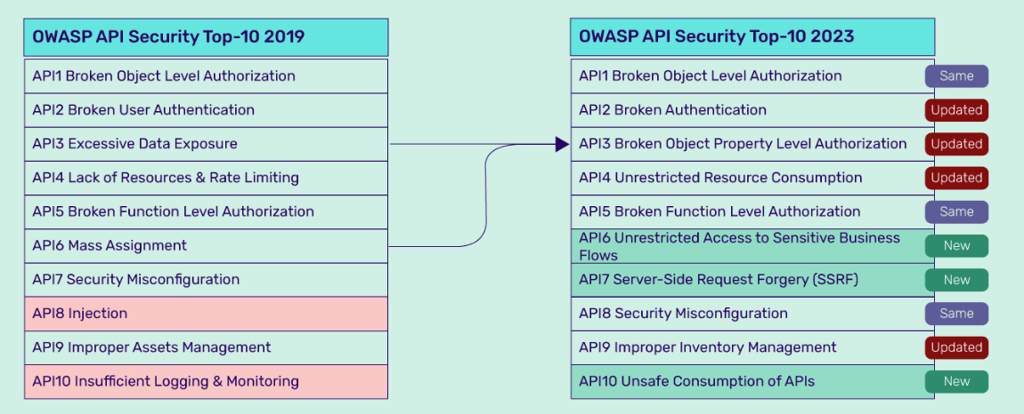 OWASP API Security Top-10 2019

API1 Broken Object Level Authorization
API2 Broken User Authentication
API3 Excessive Data Exposure
API4 Lack of Resources & Rate Limiting
API5 Broken Function Level Authorization
API6 Mass Assignment
API7 Security Misconfiguration
API8 Injection
API9 Improper Assets Management
API10 Insufficient Logging & Monitoring

OWASP API Security Top-10 2023

API1 Broken Object Level Authorization Same
API2 Broken Authentication Updated
API3 Broken Object Property Level Authorization Updated
API4 Unrestricted Resource Consumption Updated
API5 Broken Function Level Authorization Same
API6 Unrestricted Access to Sensitive Business Flows New
API7 Server-Side Request Forgery (SSRF) New
API8 Security Misconfiguration Same
API9 Improper Inventory Management Updated
API10 Unsafe Consumption of APIs New